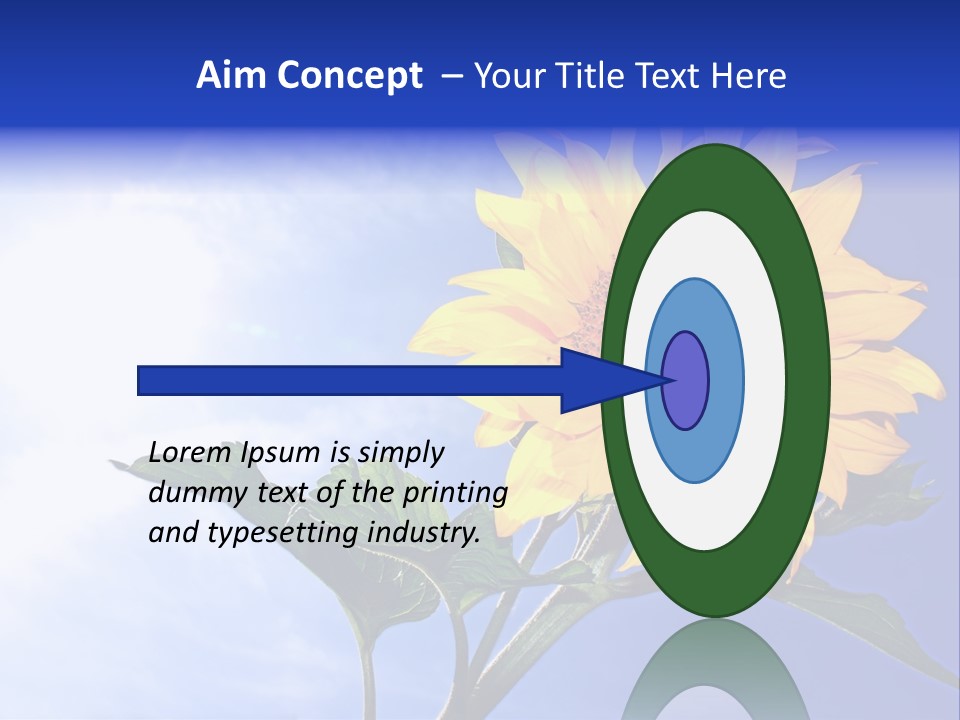 Aim Concept – Your Title Text Here

Lorem Ipsum is simply dummy text of the printing and typesetting industry.